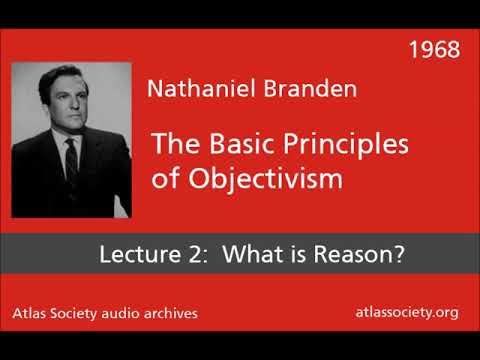 1968

Nathaniel Branden

The Basic Principles of Objectivism

Lecture 2: What is Reason?

Atlas Society audio archives

atlassociety.org